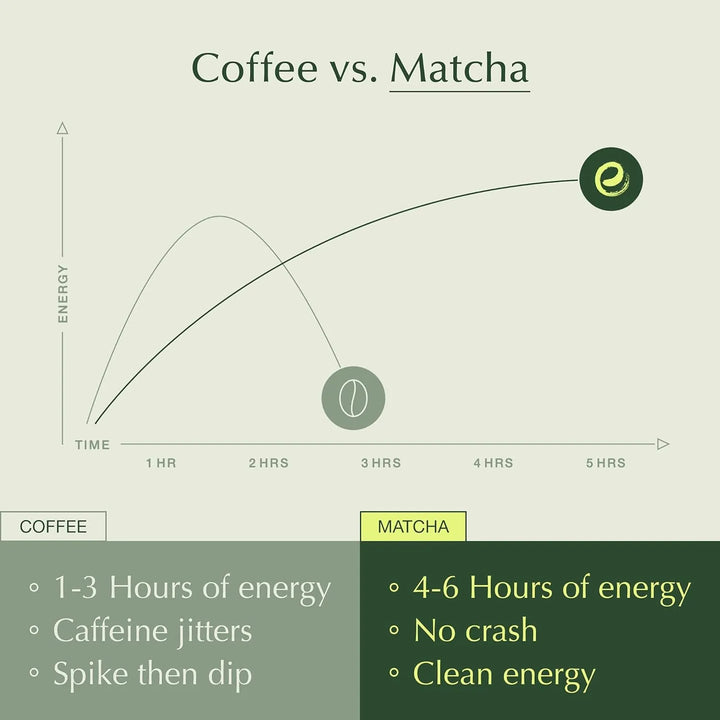 Coffee vs. Matcha

ENERGY

TIME

1 HR
2 HRS
3 HRS
4 HRS
5 HRS

COFFEE

◦ 1-3 Hours of energy
◦ Caffeine jitters
◦ Spike then dip

MATCHA

◦ 4-6 Hours of energy
◦ No crash
◦ Clean energy